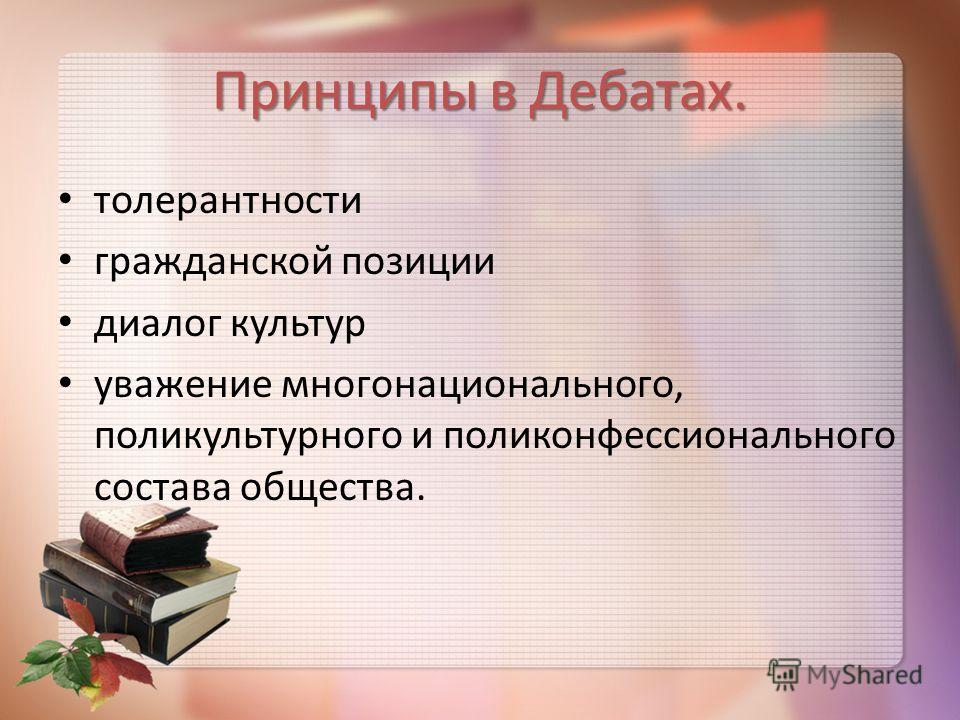 Принципы в Дебатах.

• толерантности
• гражданской позиции
• диалог культур
• уважение многонационального, поликультурного и поликонфессионального состава общества.

MyShared